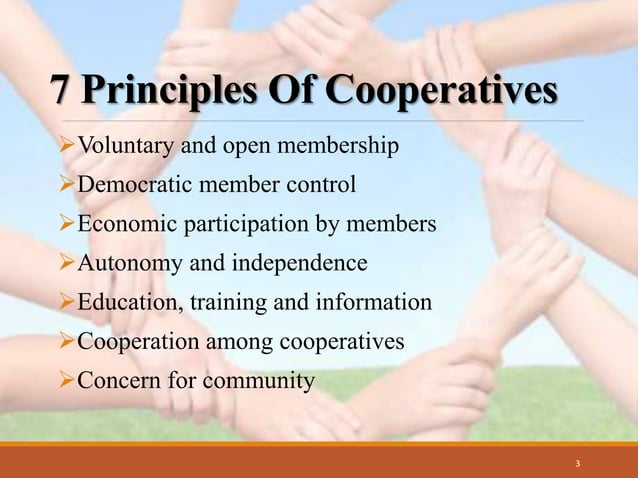 7 Principles Of Cooperatives

➢Voluntary and open membership
➢Democratic member control
➢Economic participation by members
➢Autonomy and independence
➢Education, training and information
➢Cooperation among cooperatives
➢Concern for community

3